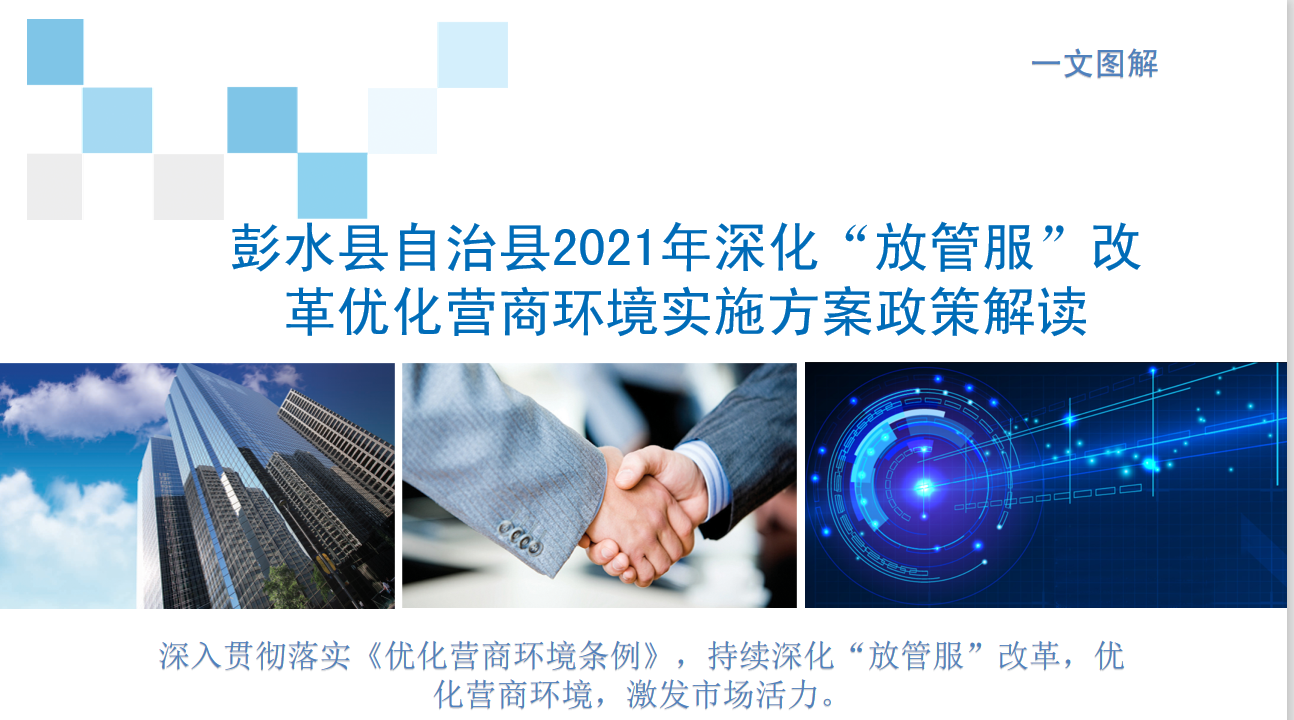 一文图解

彭水县自治县2021年深化“放管服”改革优化营商环境实施方案政策解读

深入贯彻落实《优化营商环境条例》，持续深化“放管服”改革，优化营商环境，激发市场活力。